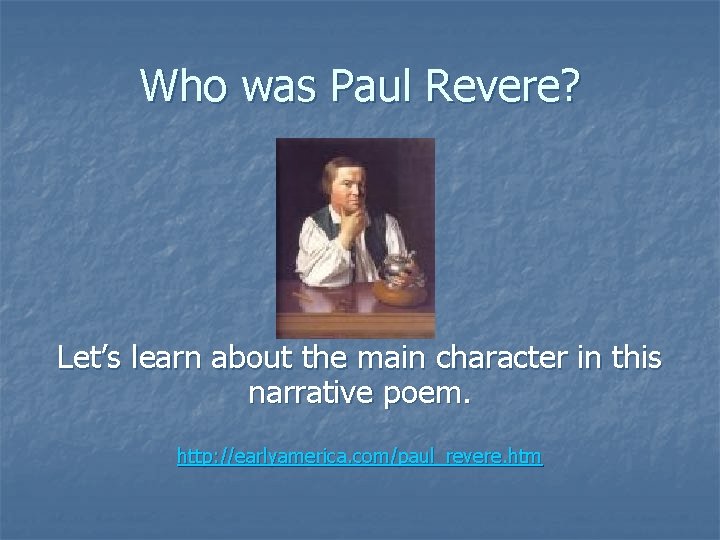 Who was Paul Revere?

Let's learn about the main character in this narrative poem.

http://earlyamerica.com/paul_revere.htm